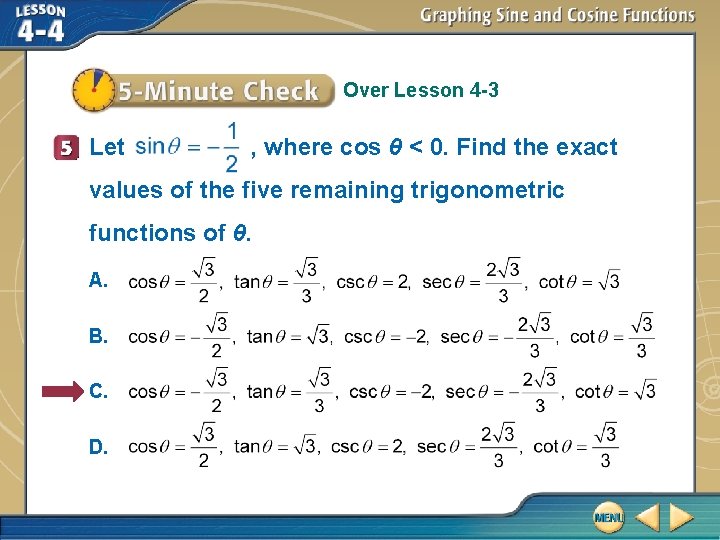 LESSON 4-4

Graphing Sine and Cosine Functions

5-Minute Check Over Lesson 4-3

5 Let $\sin\theta = -\frac{1}{2}$, where cos $\theta$ < 0. Find the exact values of the five remaining trigonometric functions of $\theta$.

A. $\cos\theta = \frac{\sqrt{3}}{2}$, $\tan\theta = \frac{\sqrt{3}}{3}$, $\csc\theta = 2$, $\sec\theta = \frac{2\sqrt{3}}{3}$, $\cot\theta = \sqrt{3}$

B. $\cos\theta = -\frac{\sqrt{3}}{2}$, $\tan\theta = \sqrt{3}$, $\csc\theta = -2$, $\sec\theta = -\frac{2\sqrt{3}}{3}$, $\cot\theta = \frac{\sqrt{3}}{3}$

C. $\cos\theta = -\frac{\sqrt{3}}{2}$, $\tan\theta = \frac{\sqrt{3}}{3}$, $\csc\theta = -2$, $\sec\theta = -\frac{2\sqrt{3}}{3}$, $\cot\theta = \sqrt{3}$

D. $\cos\theta = \frac{\sqrt{3}}{2}$, $\tan\theta = \sqrt{3}$, $\csc\theta = 2$, $\sec\theta = \frac{2\sqrt{3}}{3}$, $\cot\theta = \frac{\sqrt{3}}{3}$

MENU